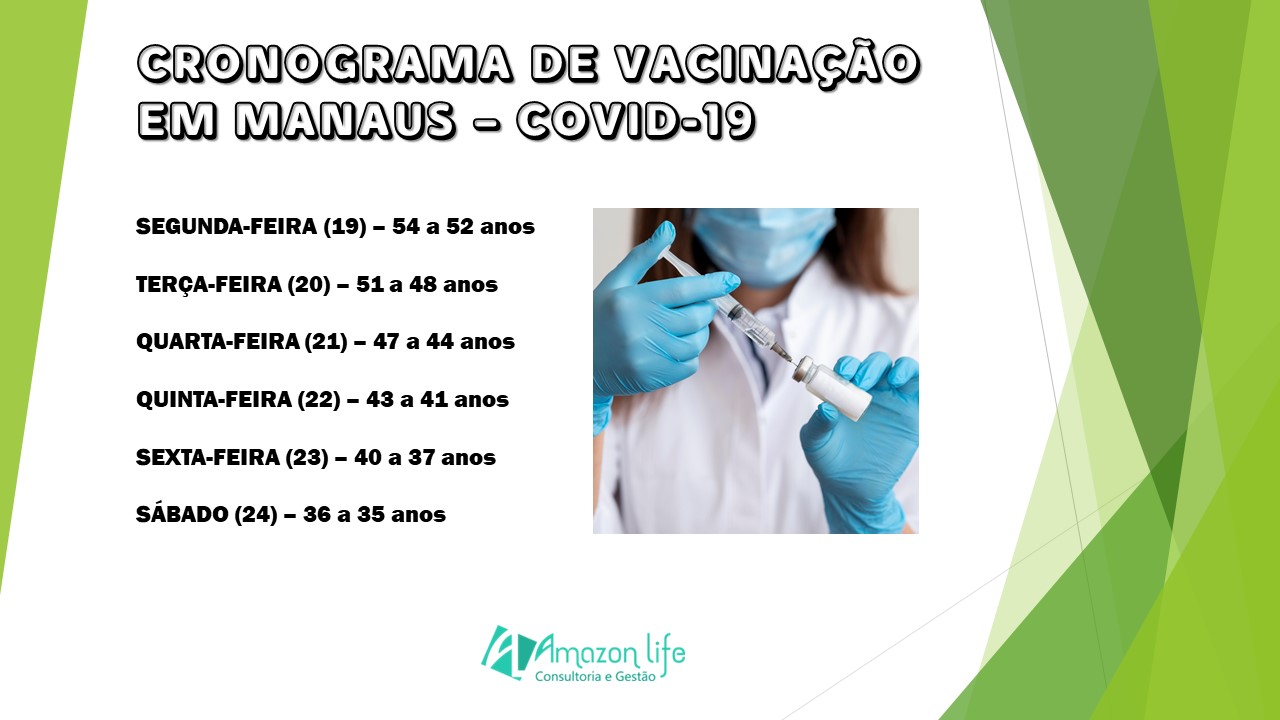 CRONOGRAMA DE VACINAÇÃO EM MANAUS – COVID-19

SEGUNDA-FEIRA (19) – 54 a 52 anos

TERÇA-FEIRA (20) – 51 a 48 anos

QUARTA-FEIRA (21) – 47 a 44 anos

QUINTA-FEIRA (22) – 43 a 41 anos

SEXTA-FEIRA (23) – 40 a 37 anos

SÁBADO (24) – 36 a 35 anos

Amazon life
Consultoria e Gestão